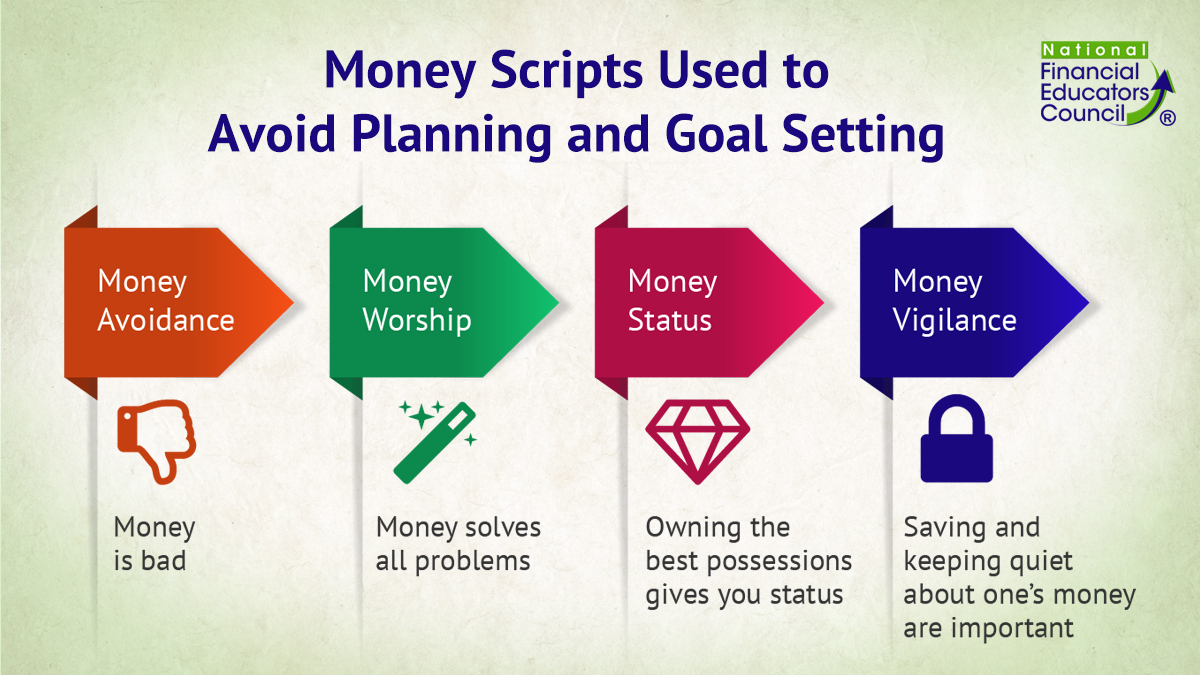 Money Scripts Used to Avoid Planning and Goal Setting

National Financial Educators Council ®

Money Avoidance

Money is bad

Money Worship

Money solves all problems

Money Status

Owning the best possessions gives you status

Money Vigilance

Saving and keeping quiet about one's money are important